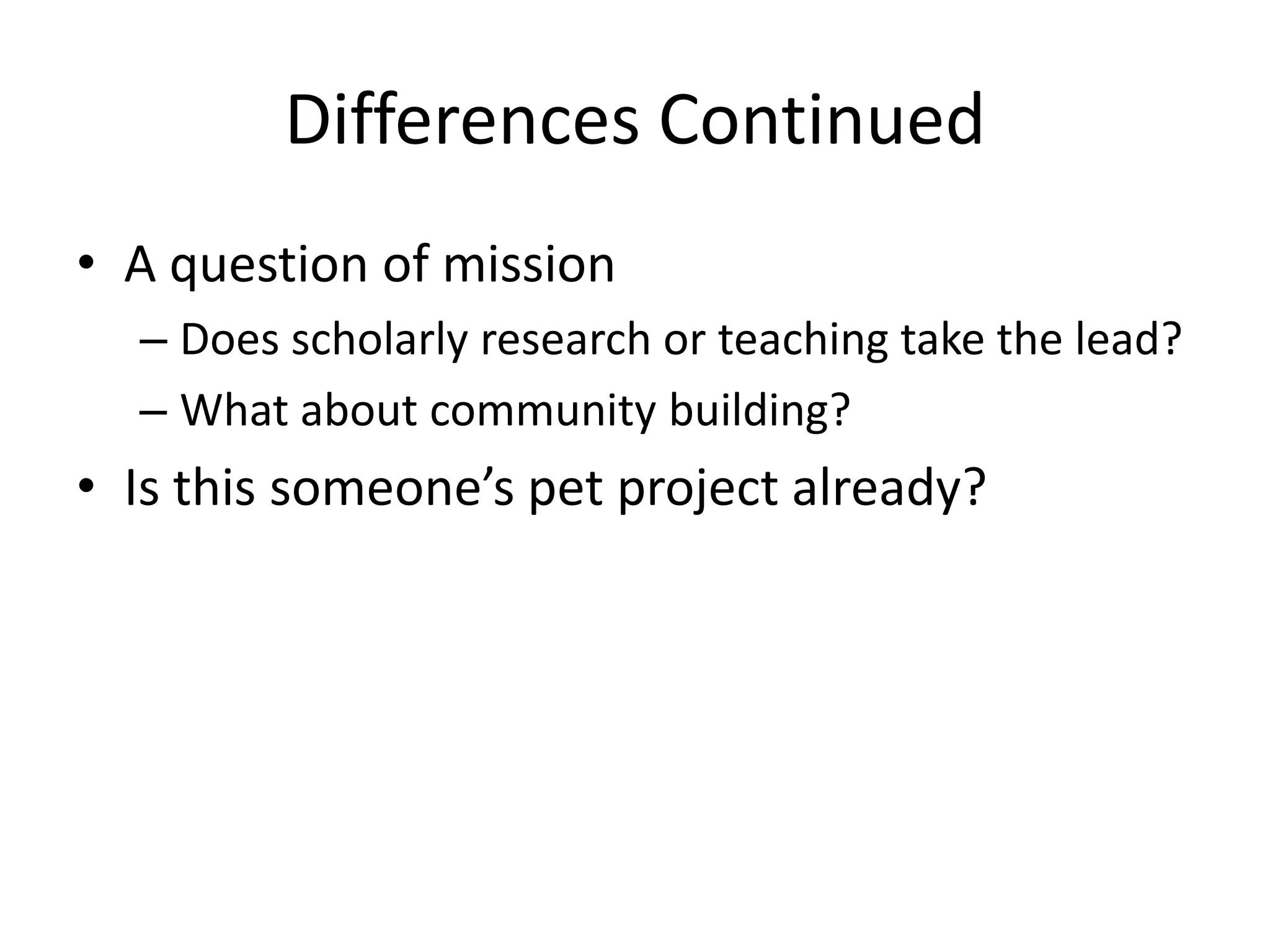 Differences Continued

• A question of mission
– Does scholarly research or teaching take the lead?
– What about community building?
• Is this someone’s pet project already?